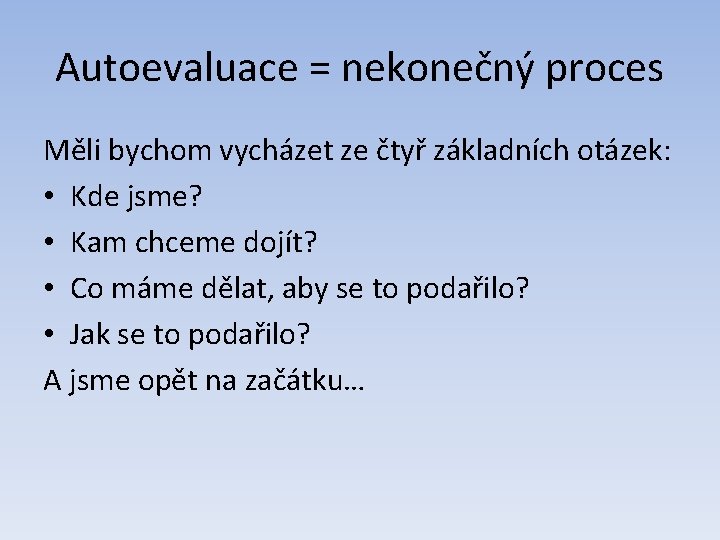 Autoevaluace = nekonečný proces

Měli bychom vycházet ze čtyř základních otázek:

• Kde jsme?
• Kam chceme dojít?
• Co máme dělat, aby se to podařilo?
• Jak se to podařilo?

A jsme opět na začátku…